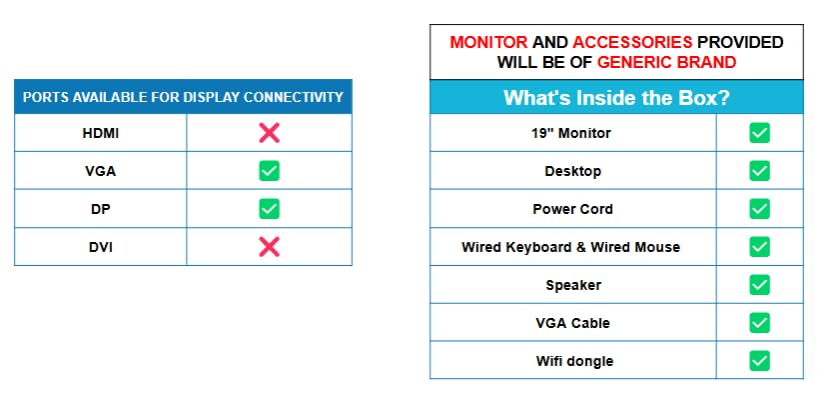 | PORTS AVAILABLE FOR DISPLAY CONNECTIVITY | |
|---|---|
| HDMI | ❌ |
| VGA | ✅ |
| DP | ✅ |
| DVI | ❌ |

MONITOR AND ACCESSORIES PROVIDED WILL BE OF GENERIC BRAND

| What's Inside the Box? | |
|---|---|
| 19" Monitor | ✅ |
| Desktop | ✅ |
| Power Cord | ✅ |
| Wired Keyboard & Wired Mouse | ✅ |
| Speaker | ✅ |
| VGA Cable | ✅ |
| Wifi dongle | ✅ |